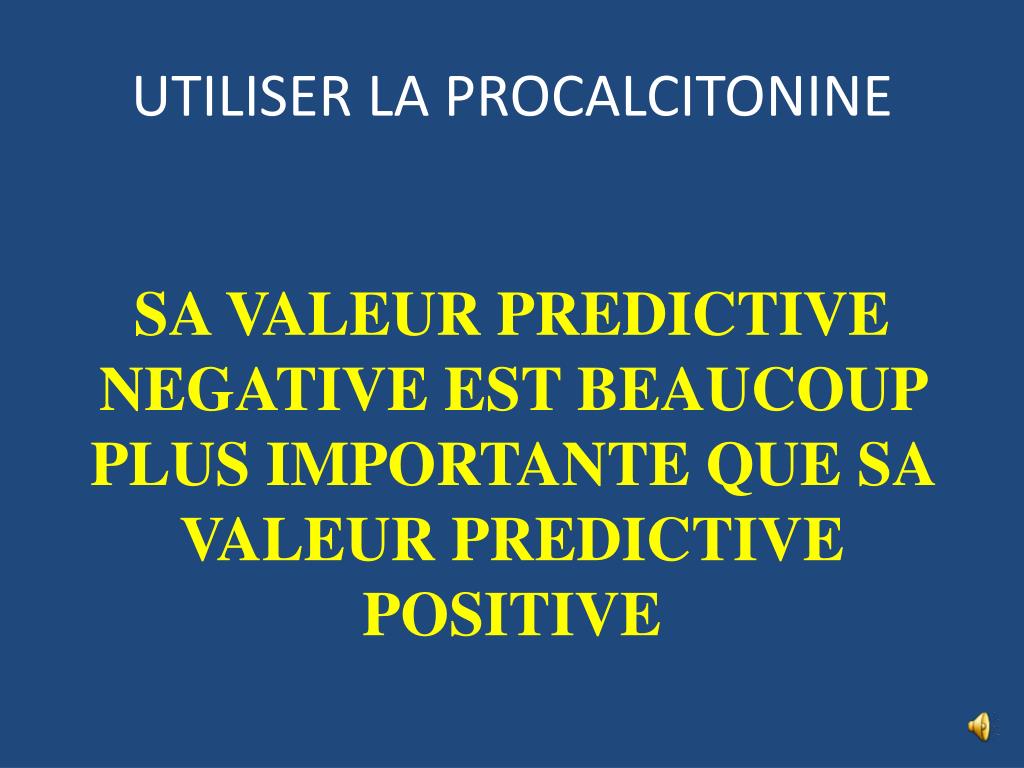 UTILISER LA PROCALCITONINE

SA VALEUR PREDICTIVE NEGATIVE EST BEAUCOUP PLUS IMPORTANTE QUE SA VALEUR PREDICTIVE POSITIVE